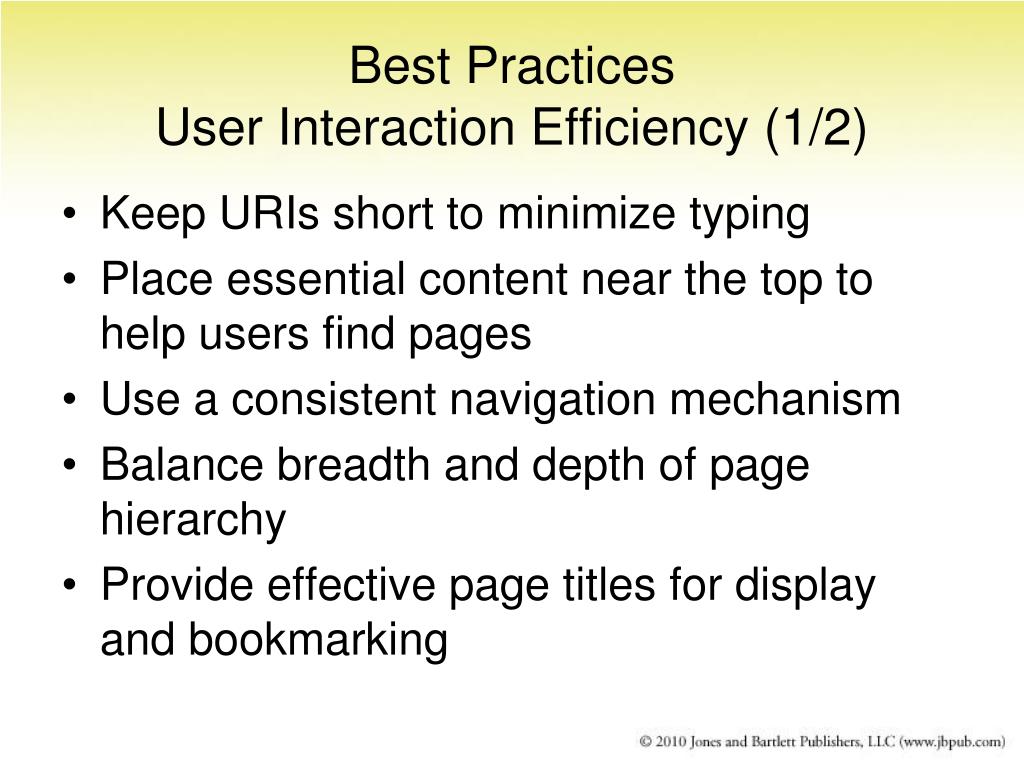 Best Practices
User Interaction Efficiency (1/2)

• Keep URIs short to minimize typing
• Place essential content near the top to help users find pages
• Use a consistent navigation mechanism
• Balance breadth and depth of page hierarchy
• Provide effective page titles for display and bookmarking

© 2010 Jones and Bartlett Publishers, LLC (www.jbpub.com)